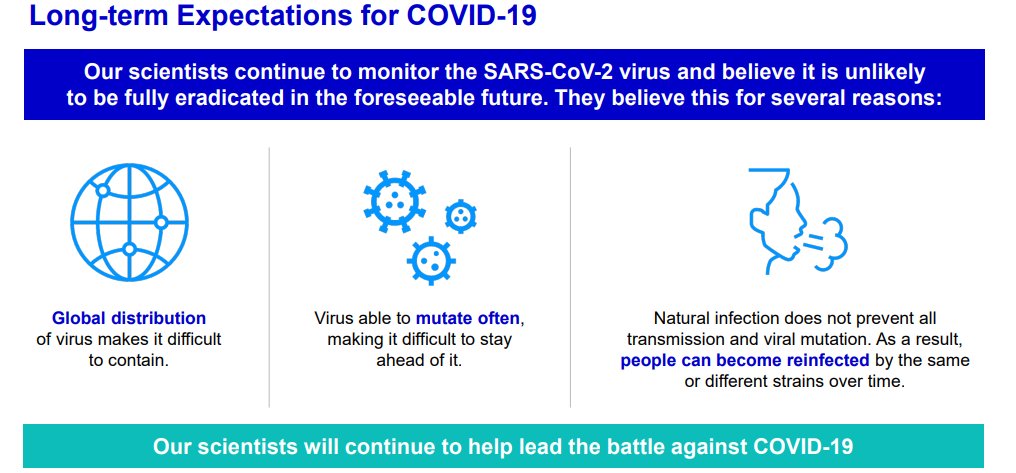 Long-term Expectations for COVID-19

Our scientists continue to monitor the SARS-CoV-2 virus and believe it is unlikely to be fully eradicated in the foreseeable future. They believe this for several reasons:

Global distribution of virus makes it difficult to contain.

Virus able to mutate often, making it difficult to stay ahead of it.

Natural infection does not prevent all transmission and viral mutation. As a result, people can become reinfected by the same or different strains over time.

Our scientists will continue to help lead the battle against COVID-19